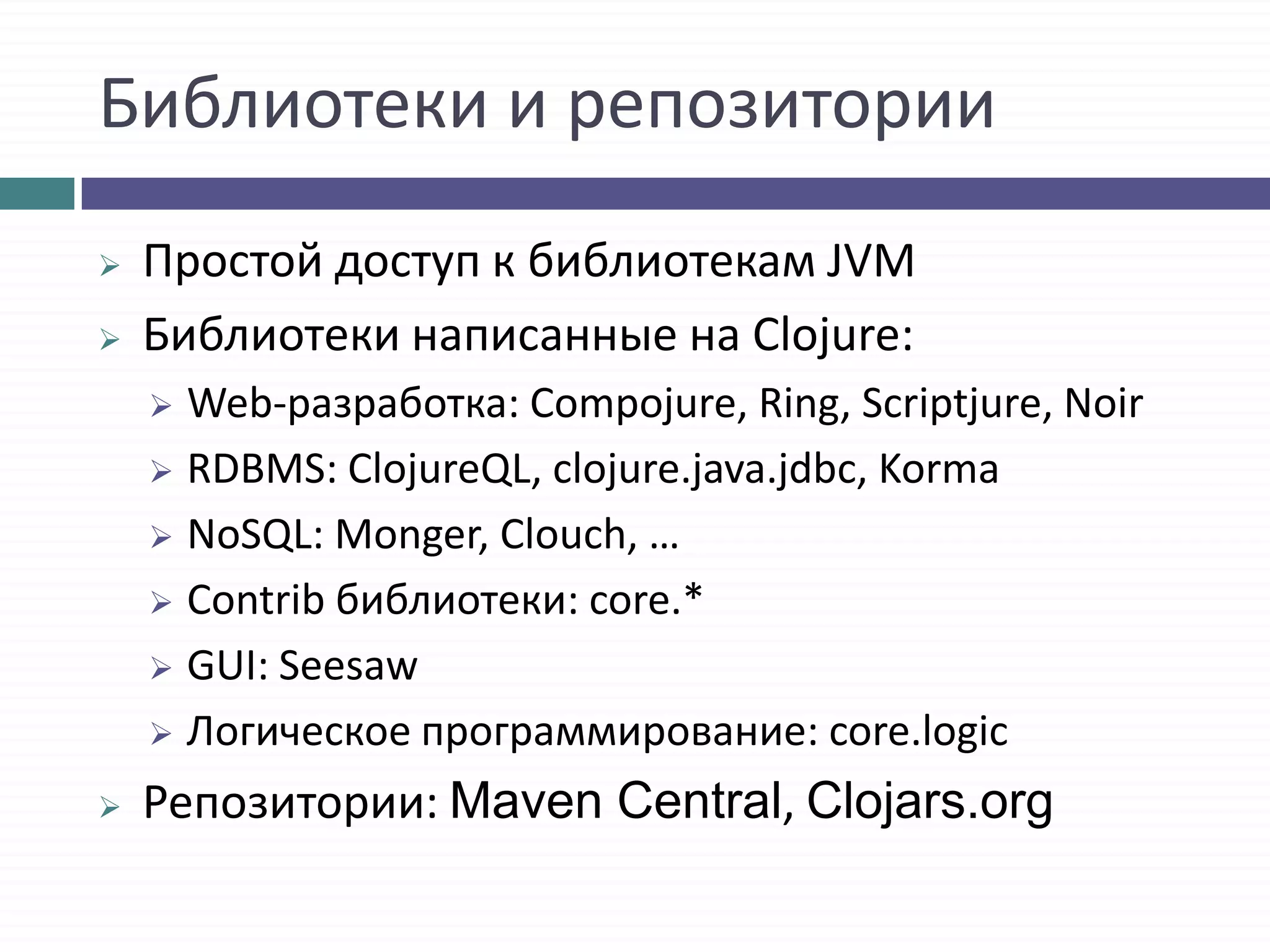 Библиотеки и репозитории

➢ Простой доступ к библиотекам JVM
➢ Библиотеки написанные на Clojure:
  ➢ Web-разработка: Compojure, Ring, Scriptjure, Noir
  ➢ RDBMS: ClojureQL, clojure.java.jdbc, Korma
  ➢ NoSQL: Monger, Clouch, …
  ➢ Contrib библиотеки: core.*
  ➢ GUI: Seesaw
  ➢ Логическое программирование: core.logic
➢ Репозитории: Maven Central, Clojars.org